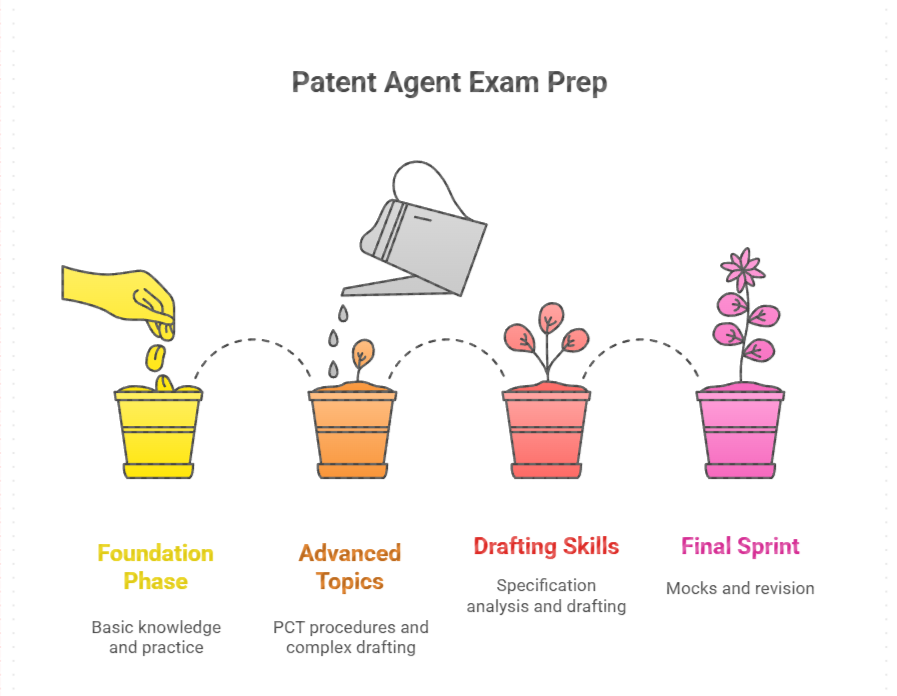 Patent Agent Exam Prep

Foundation Phase

Basic knowledge and practice

Advanced Topics

PCT procedures and complex drafting

Drafting Skills

Specification analysis and drafting

Final Sprint

Mocks and revision